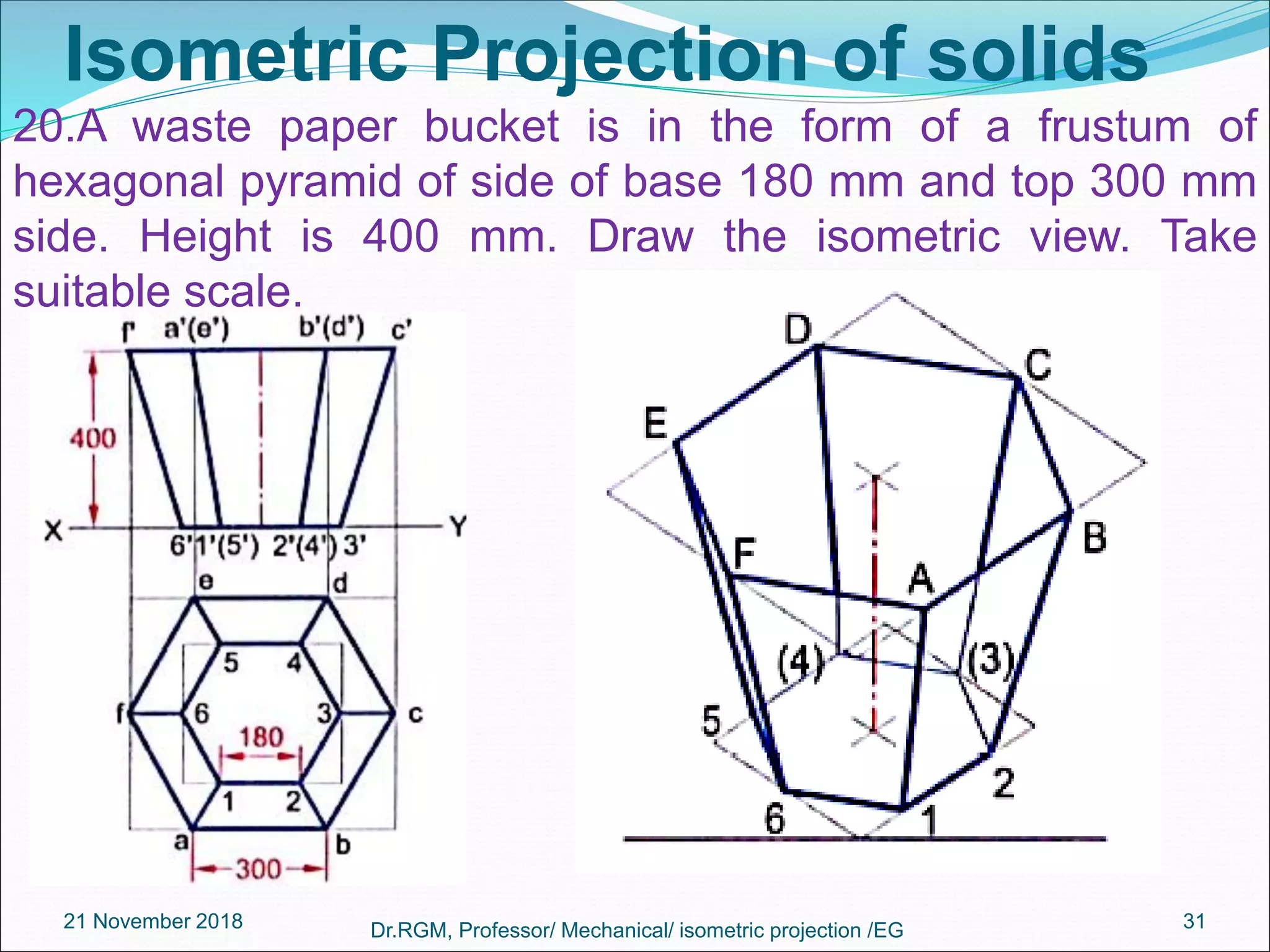 Isometric Projection of solids

20.A waste paper bucket is in the form of a frustum of hexagonal pyramid of side of base 180 mm and top 300 mm side. Height is 400 mm. Draw the isometric view. Take suitable scale.

f' a'(e') b'(d') c'

400

X Y

6' 1'(5') 2'(4') 3'

e d

5 4

f 6 3 c

180

1 2

a b

300

D

C

E

B

F

A

(4)

(3)

5

2

6

1

21 November 2018

Dr.RGM, Professor/ Mechanical/ isometric projection /EG

31